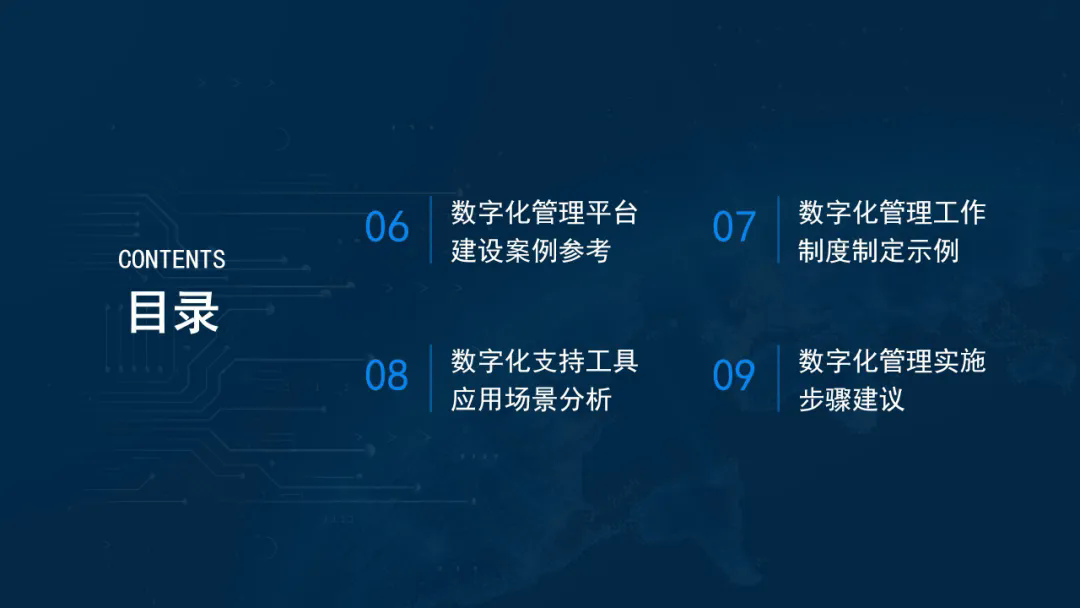 CONTENTS
目录

06
数字化管理平台建设案例参考

07
数字化管理工作制度制定示例

08
数字化支持工具应用场景分析

09
数字化管理实施步骤建议